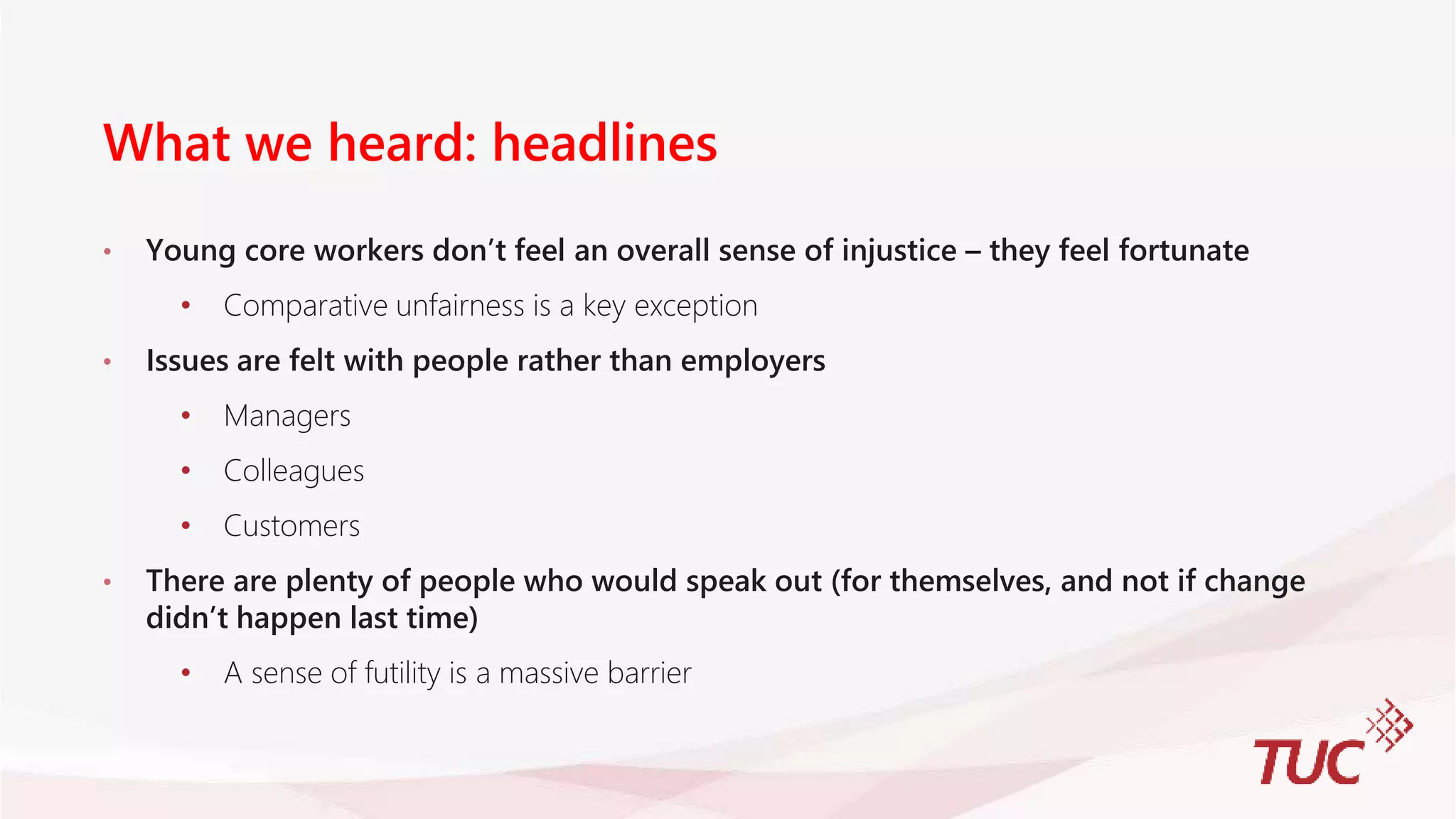 What we heard: headlines

• Young core workers don't feel an overall sense of injustice – they feel fortunate
  • Comparative unfairness is a key exception
• Issues are felt with people rather than employers
  • Managers
  • Colleagues
  • Customers
• There are plenty of people who would speak out (for themselves, and not if change didn't happen last time)
  • A sense of futility is a massive barrier

TUC